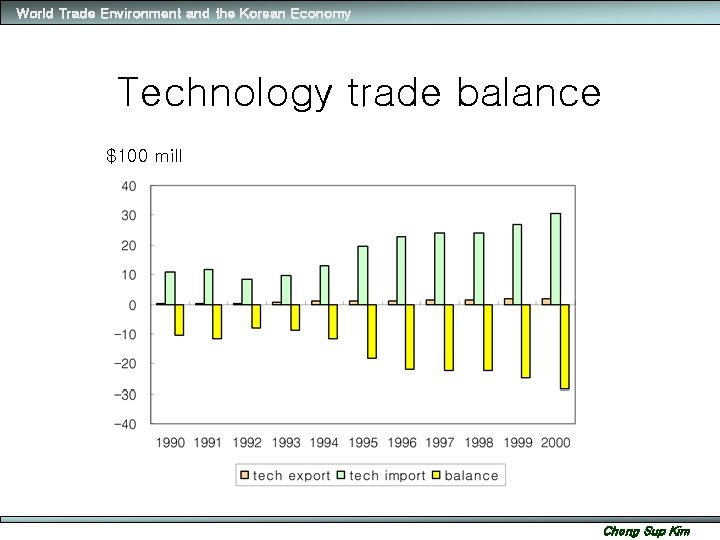 World Trade Environment and the Korean Economy

Technology trade balance

$100 mill

40
30
20
10
0
-10
-20
-30
-40

1990 1991 1992 1993 1994 1995 1996 1997 1998 1999 2000

tech export tech import balance

Chong Sup Kim